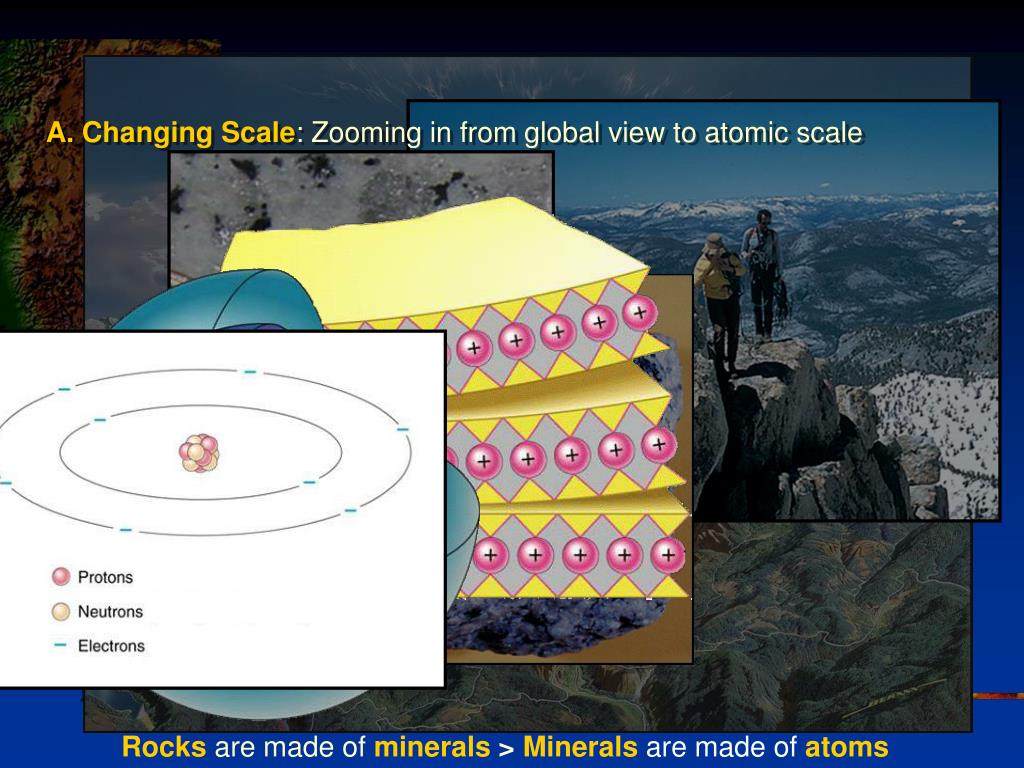 A. Changing Scale: Zooming in from global view to atomic scale

Protons
Neutrons
Electrons

Rocks are made of minerals > Minerals are made of atoms